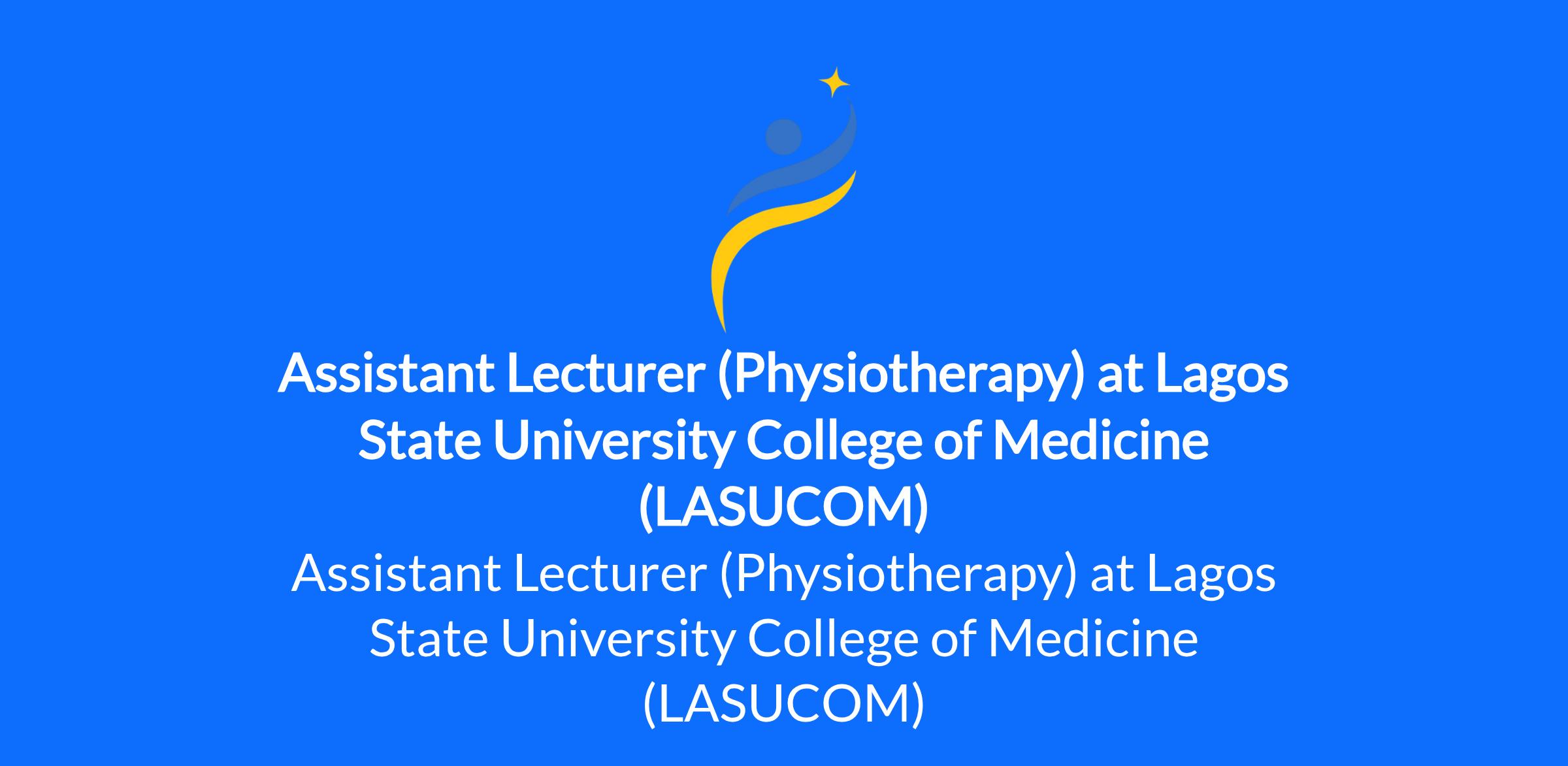 Assistant Lecturer (Physiotherapy) at Lagos State University College of Medicine (LASUCOM)

Assistant Lecturer (Physiotherapy) at Lagos State University College of Medicine (LASUCOM)